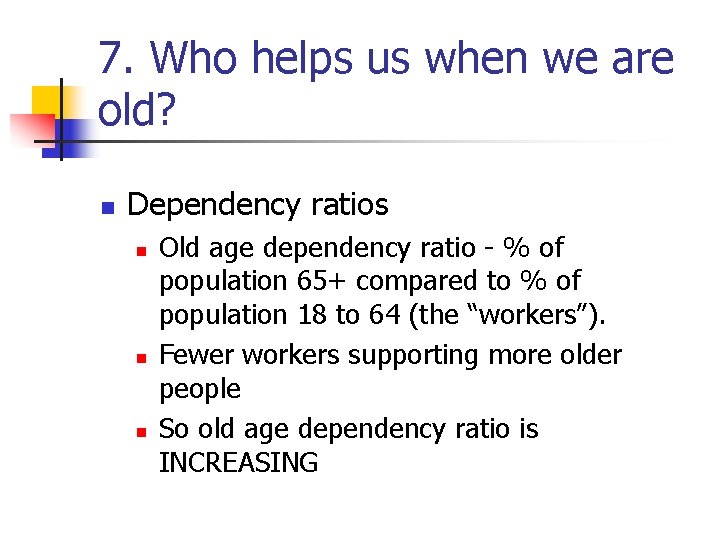 7. Who helps us when we are old?

Dependency ratios

Old age dependency ratio - % of population 65+ compared to % of population 18 to 64 (the “workers”).

Fewer workers supporting more older people

So old age dependency ratio is INCREASING